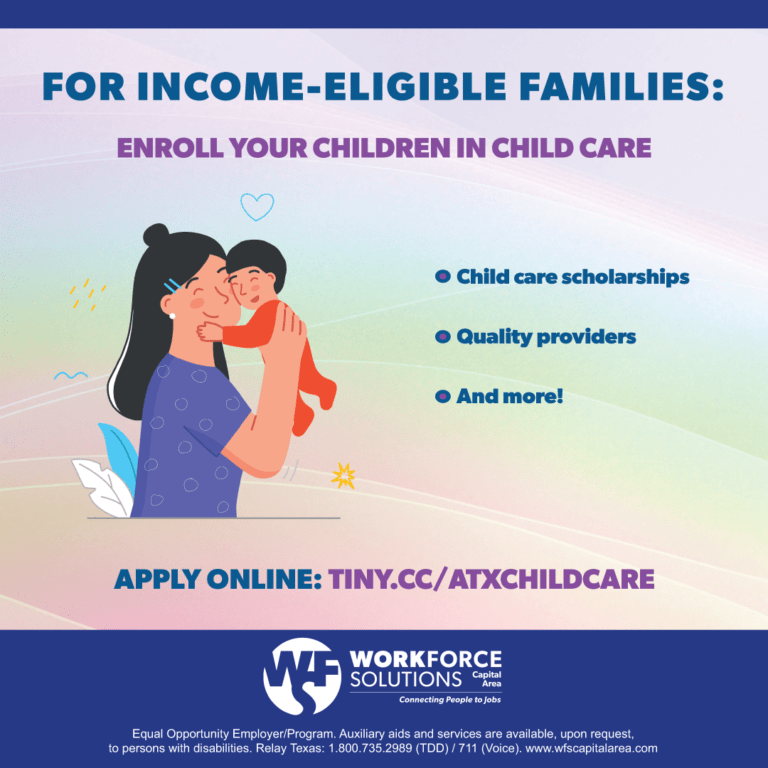 FOR INCOME-ELIGIBLE FAMILIES:

ENROLL YOUR CHILDREN IN CHILD CARE

Child care scholarships

Quality providers

And more!

APPLY ONLINE: TINY.CC/ATXCHILDCARE

WF WORKFORCE SOLUTIONS Capital Area
Connecting People to Jobs

Equal Opportunity Employer/Program. Auxiliary aids and services are available, upon request, to persons with disabilities. Relay Texas: 1.800.735.2989 (TDD) / 711 (Voice). www.wfscapitalarea.com